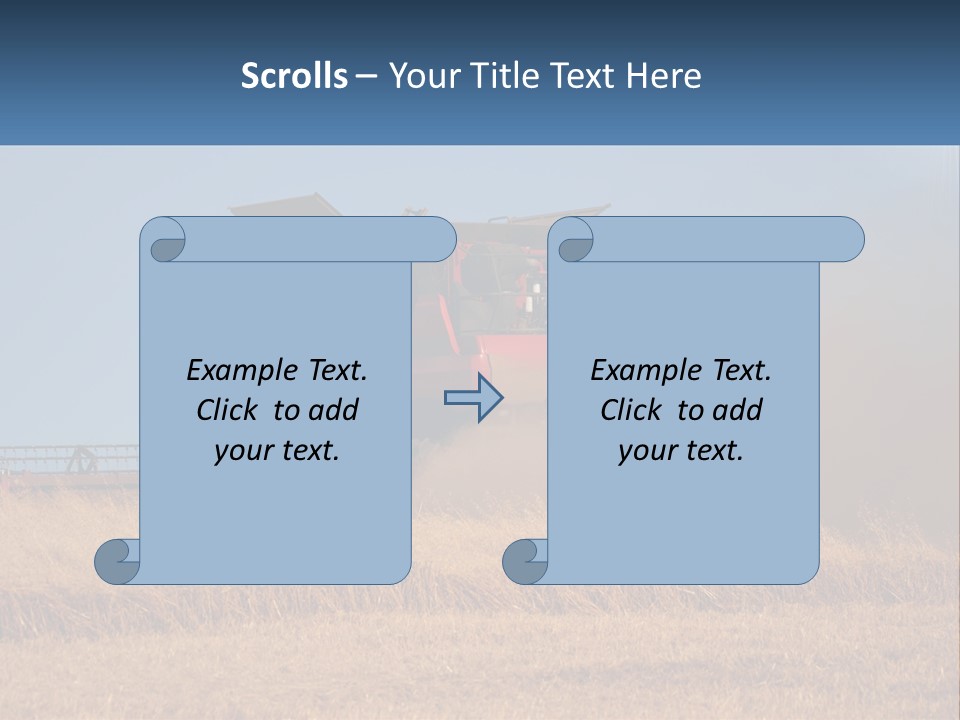 Scrolls – Your Title Text Here

Example Text. Click to add your text.

Example Text. Click to add your text.